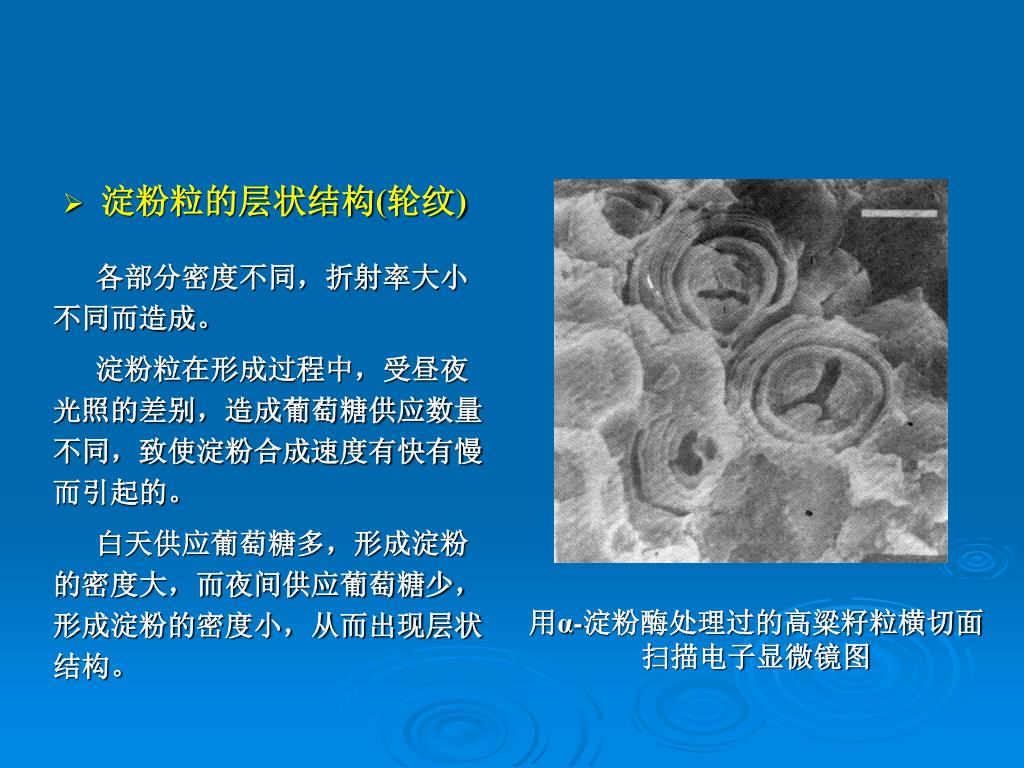 ➢ 淀粉粒的层状结构(轮纹)

各部分密度不同，折射率大小不同而造成。

淀粉粒在形成过程中，受昼夜光照的差别，造成葡萄糖供应数量不同，致使淀粉合成速度有快有慢而引起的。

白天供应葡萄糖多，形成淀粉的密度大，而夜间供应葡萄糖少，形成淀粉的密度小，从而出现层状结构。

用α-淀粉酶处理过的高粱籽粒横切面扫描电子显微镜图